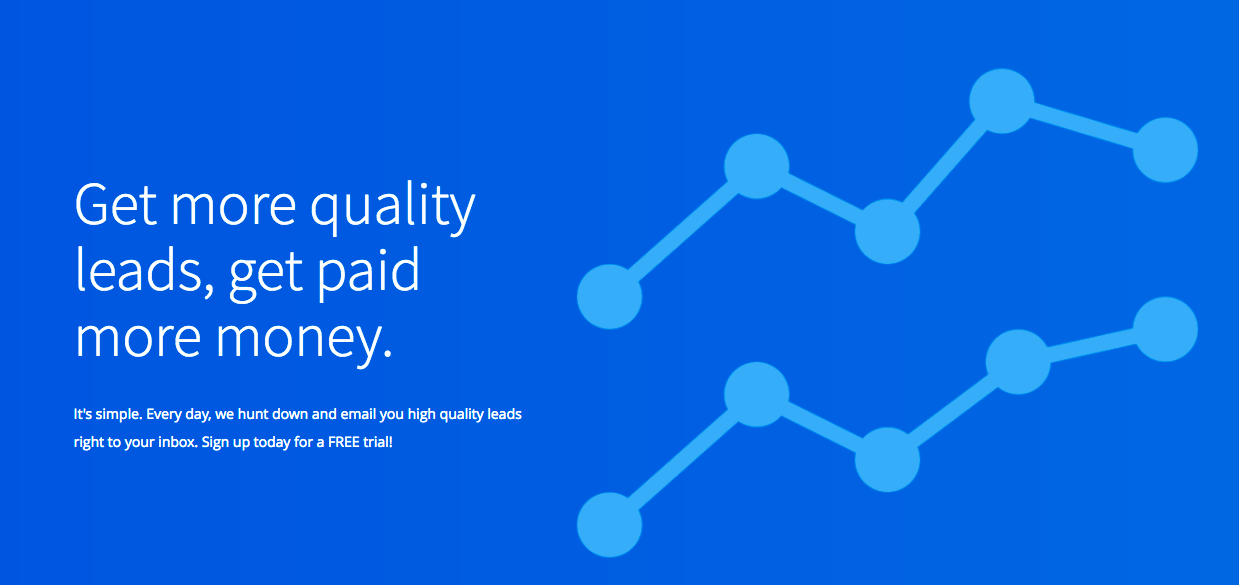 Get more quality leads, get paid more money.

It's simple. Every day, we hunt down and email you high quality leads right to your inbox. Sign up today for a FREE trial!